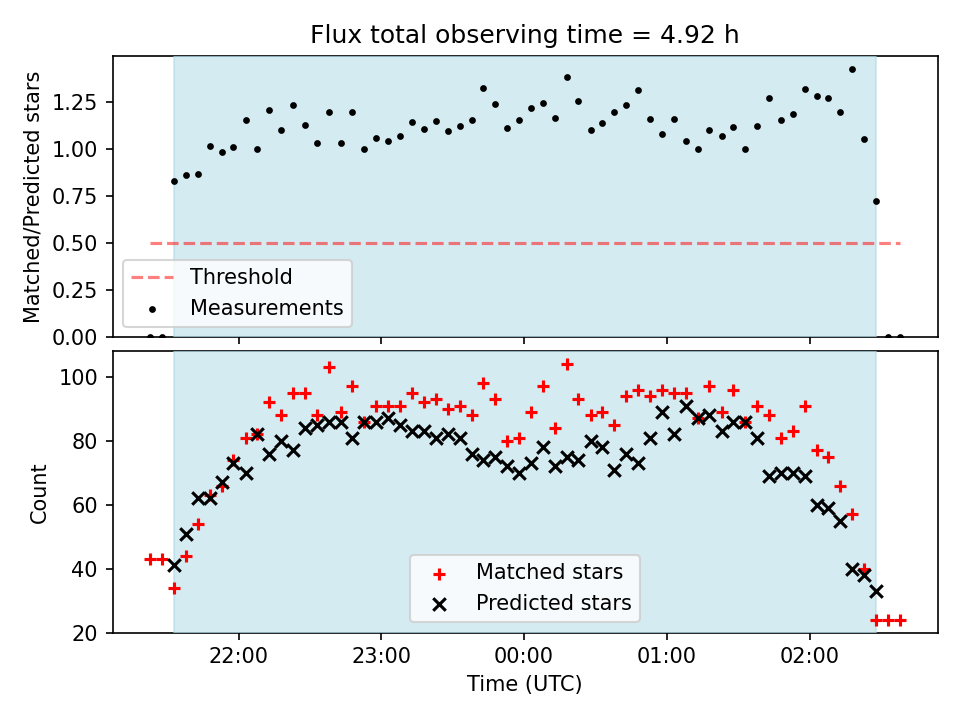 Flux total observing time = 4.92 h

Matched/Predicted stars

1.25
1.00
0.75
0.50
0.25
0.00

Threshold
Measurements

Count

100
80
60
40
20

Matched stars
Predicted stars

22:00
23:00
00:00
01:00
02:00

Time (UTC)